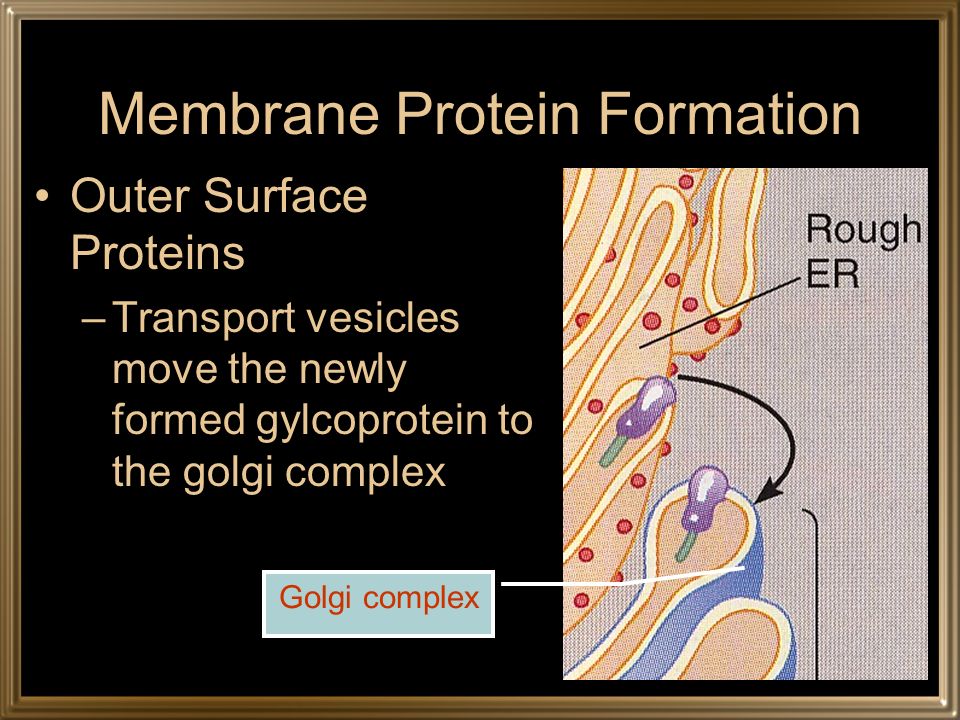 Membrane Protein Formation

• Outer Surface Proteins
– Transport vesicles move the newly formed gylcoprotein to the golgi complex

Rough ER

Golgi complex